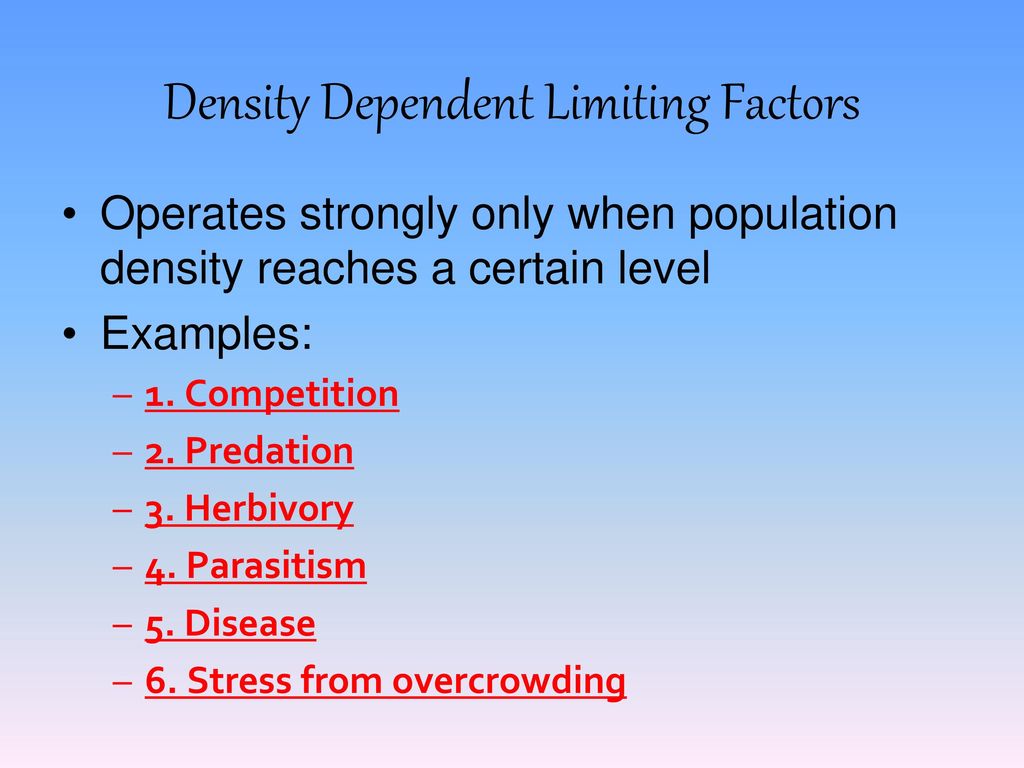 Density Dependent Limiting Factors

• Operates strongly only when population density reaches a certain level
• Examples:
– 1. Competition
– 2. Predation
– 3. Herbivory
– 4. Parasitism
– 5. Disease
– 6. Stress from overcrowding